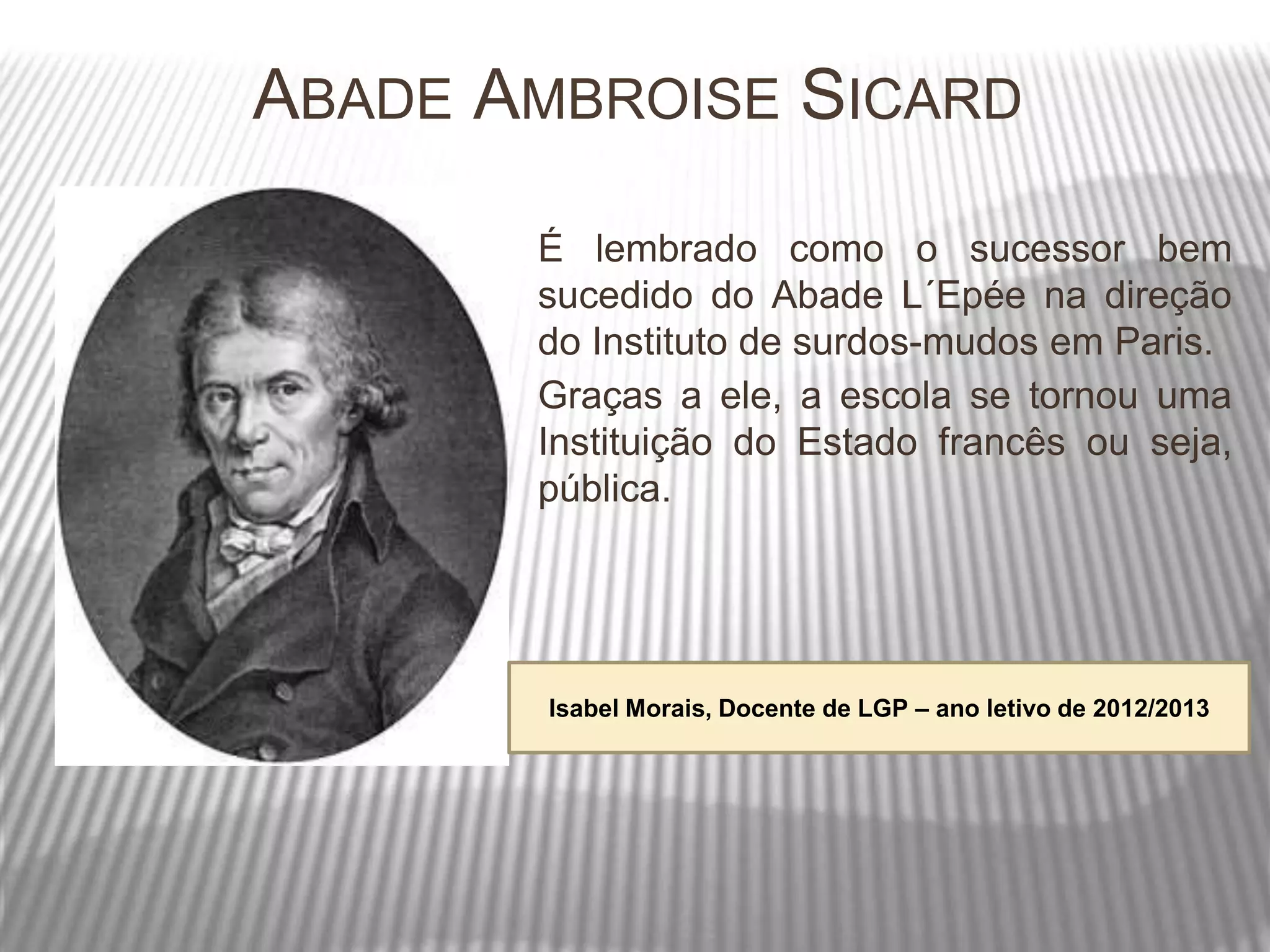 ABADE AMBROISE SICARD

É lembrado como o sucessor bem sucedido do Abade L´Epée na direção do Instituto de surdos-mudos em Paris.

Graças a ele, a escola se tornou uma Instituição do Estado francês ou seja, pública.

Isabel Morais, Docente de LGP – ano letivo de 2012/2013